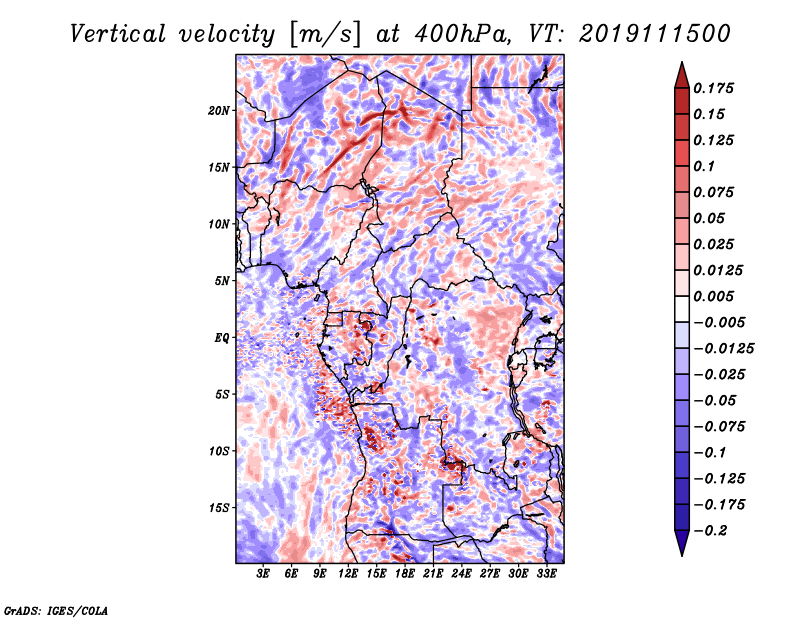 Vertical velocity [m/s] at 400hPa, VT: 2019111500

20N
15N
10N
5N
EQ
5S
10S
15S

3E 6E 9E 12E 15E 18E 21E 24E 27E 30E 33E

0.175
0.15
0.125
0.1
0.075
0.05
0.025
0.0125
0.005
−0.005
−0.0125
−0.025
−0.05
−0.075
−0.1
−0.125
−0.175
−0.2

GrADS: IGES/COLA